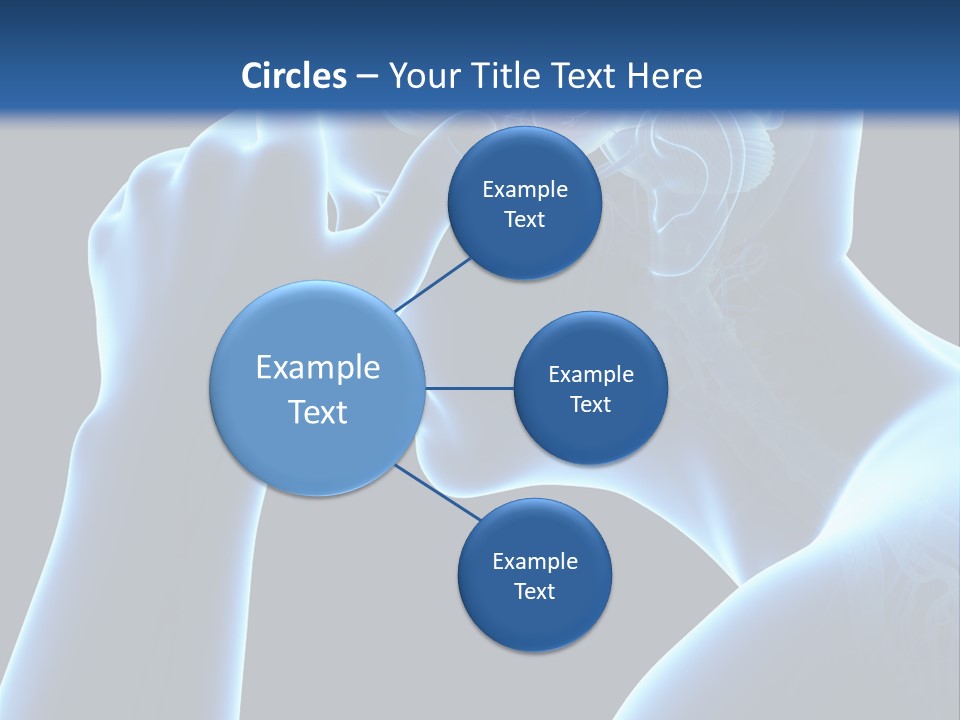 Circles – Your Title Text Here

Example Text

Example Text

Example Text

Example Text